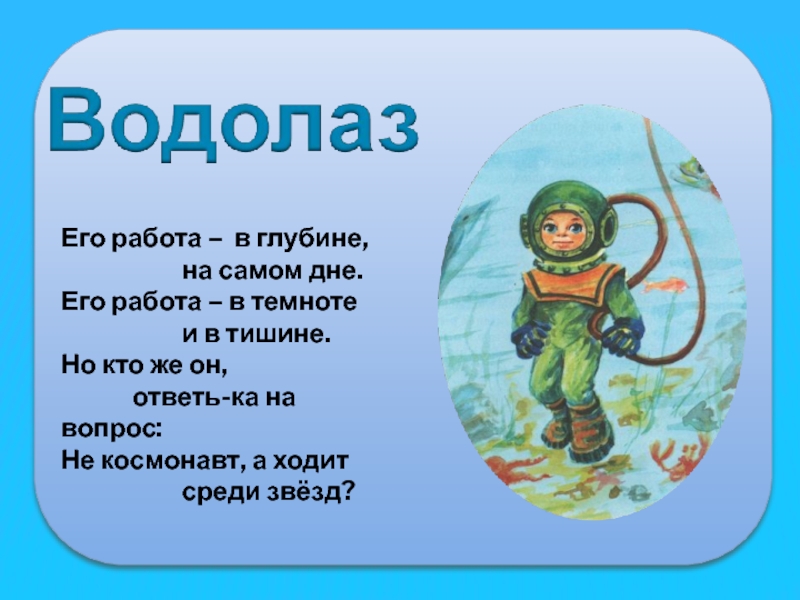 Водолаз

Его работа – в глубине,
на самом дне.
Его работа – в темноте
и в тишине.
Но кто же он,
ответь-ка на
вопрос:
Не космонавт, а ходит
среди звёзд?